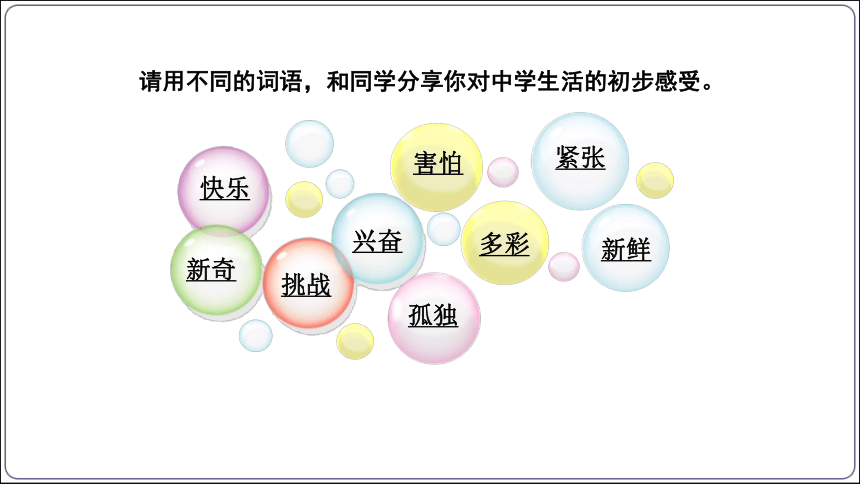 请用不同的词语，和同学分享你对中学生活的初步感受。

害怕

紧张

快乐

兴奋

多彩

新鲜

新奇

挑战

孤独